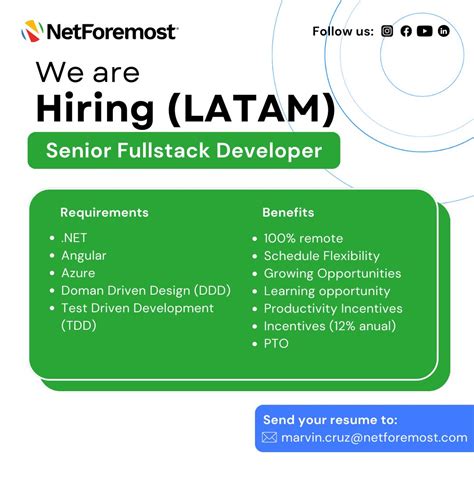 NetForemost

Follow us:

We are
Hiring (LATAM)

Senior Fullstack Developer

Requirements
- .NET
- Angular
- Azure
- Doman Driven Design (DDD)
- Test Driven Development (TDD)

Benefits
- 100% remote
- Schedule Flexibility
- Growing Opportunities
- Learning opportunity
- Productivity Incentives
- Incentives (12% anual)
- PTO

Send your resume to:
marvin.cruz@netforemost.com